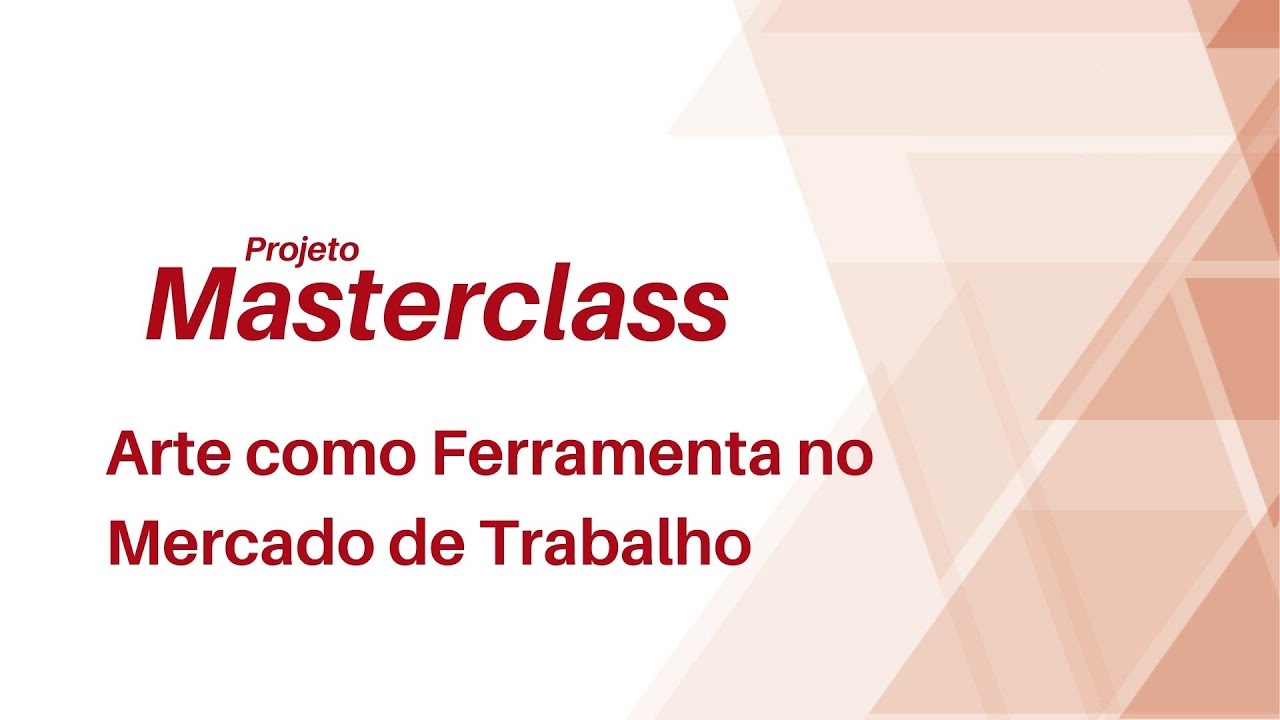 Projeto
Masterclass

Arte como Ferramenta no Mercado de Trabalho